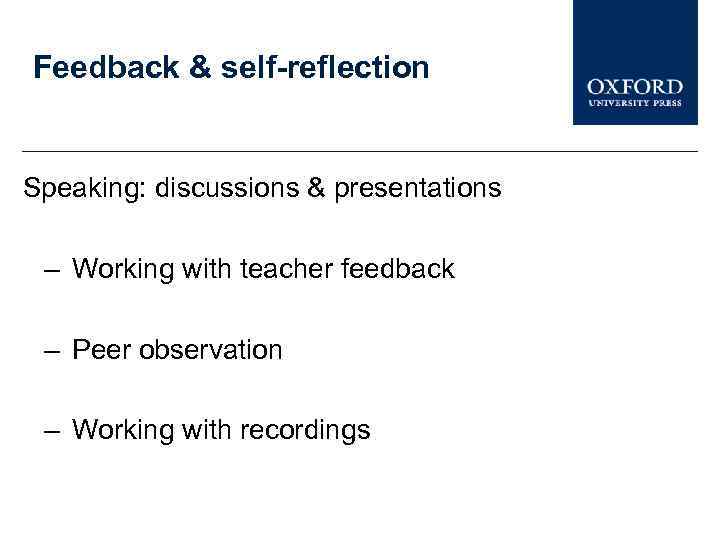 Feedback & self-reflection

OXFORD
UNIVERSITY PRESS

Speaking: discussions & presentations

– Working with teacher feedback

– Peer observation

– Working with recordings